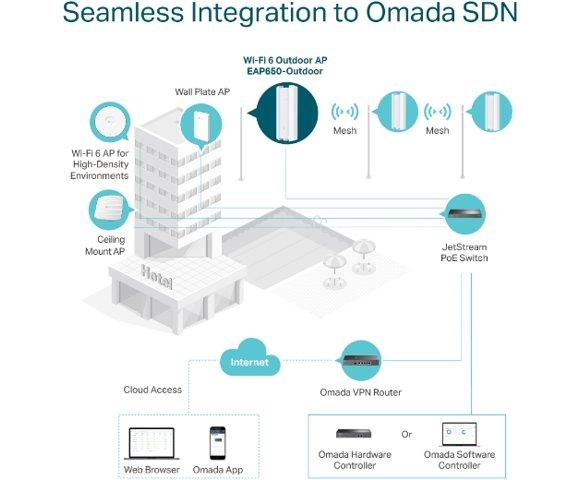 Seamless Integration to Omada SDN

Wi-Fi 6 Outdoor AP
EAP650-Outdoor

Wall Plate AP

Mesh

Mesh

Wi-Fi 6 AP for High-Density Environments

Ceiling Mount AP

Hotel

JetStream PoE Switch

Internet

Cloud Access

Omada VPN Router

Web Browser

Omada App

Omada Hardware Controller

Or

Omada Software Controller